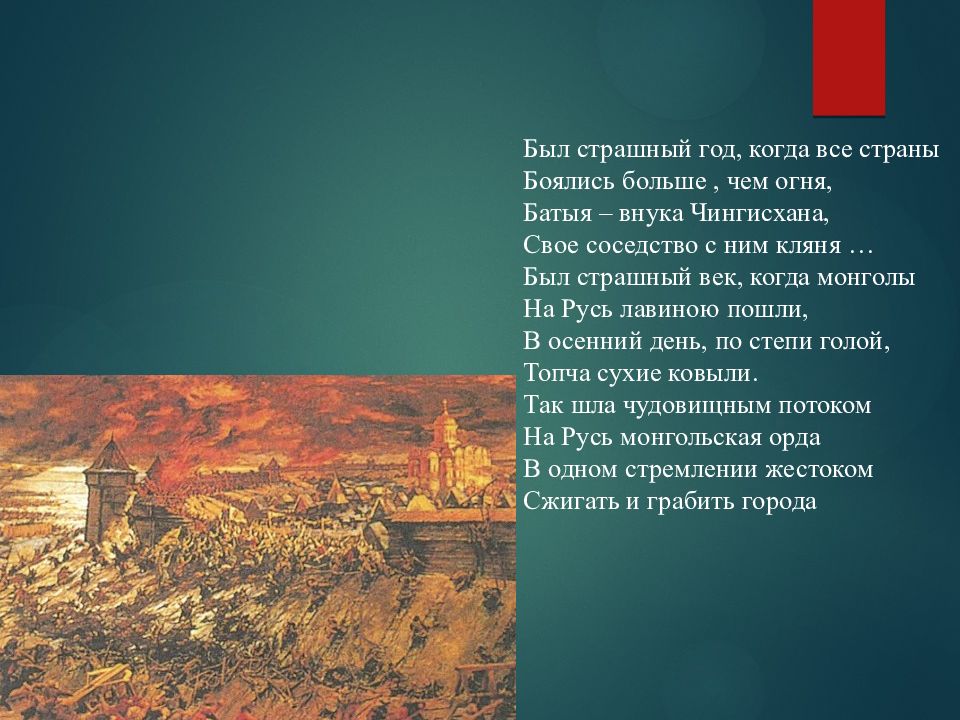 Был страшный год, когда все страны
Боялись больше , чем огня,
Батыя – внука Чингисхана,
Свое соседство с ним кляня …
Был страшный век, когда монголы
На Русь лавиною пошли,
В осенний день, по степи голой,
Топча сухие ковыли.
Так шла чудовищным потоком
На Русь монгольская орда
В одном стремлении жестоком
Сжигать и грабить города